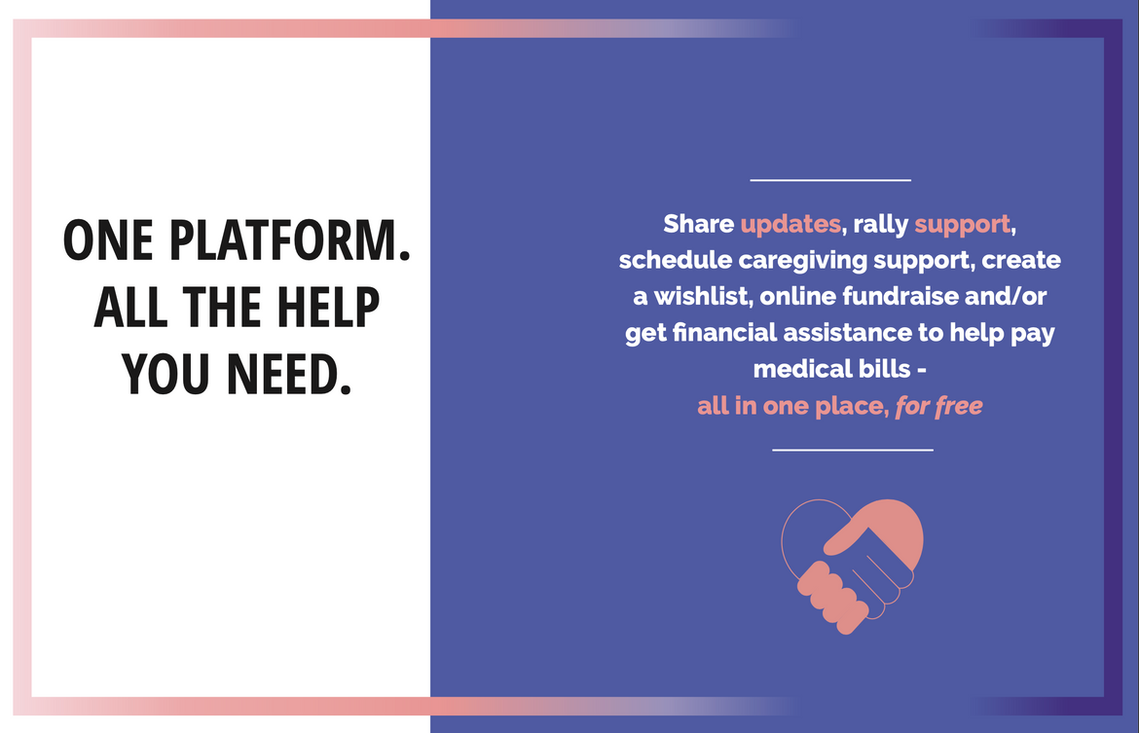 ONE PLATFORM. ALL THE HELP YOU NEED.

Share updates, rally support, schedule caregiving support, create a wishlist, online fundraise and/or get financial assistance to help pay medical bills - all in one place, for free